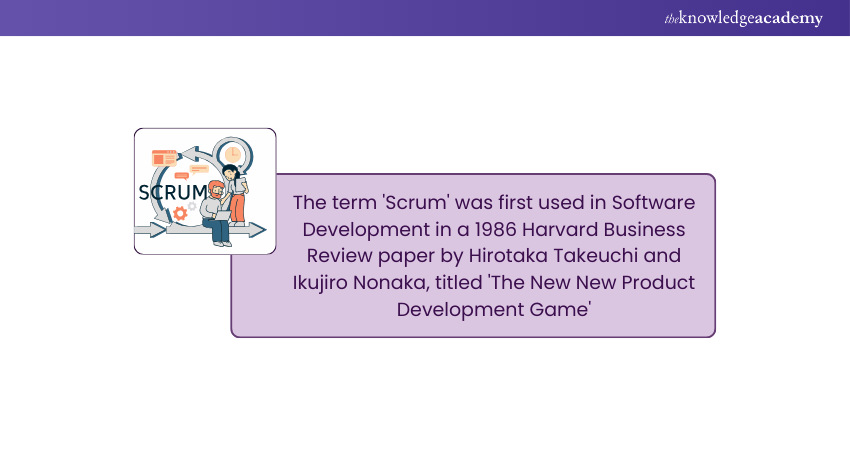 theknowledgeacademy

SCRUM

The term 'Scrum' was first used in Software Development in a 1986 Harvard Business Review paper by Hirotaka Takeuchi and Ikujiro Nonaka, titled 'The New New Product Development Game'